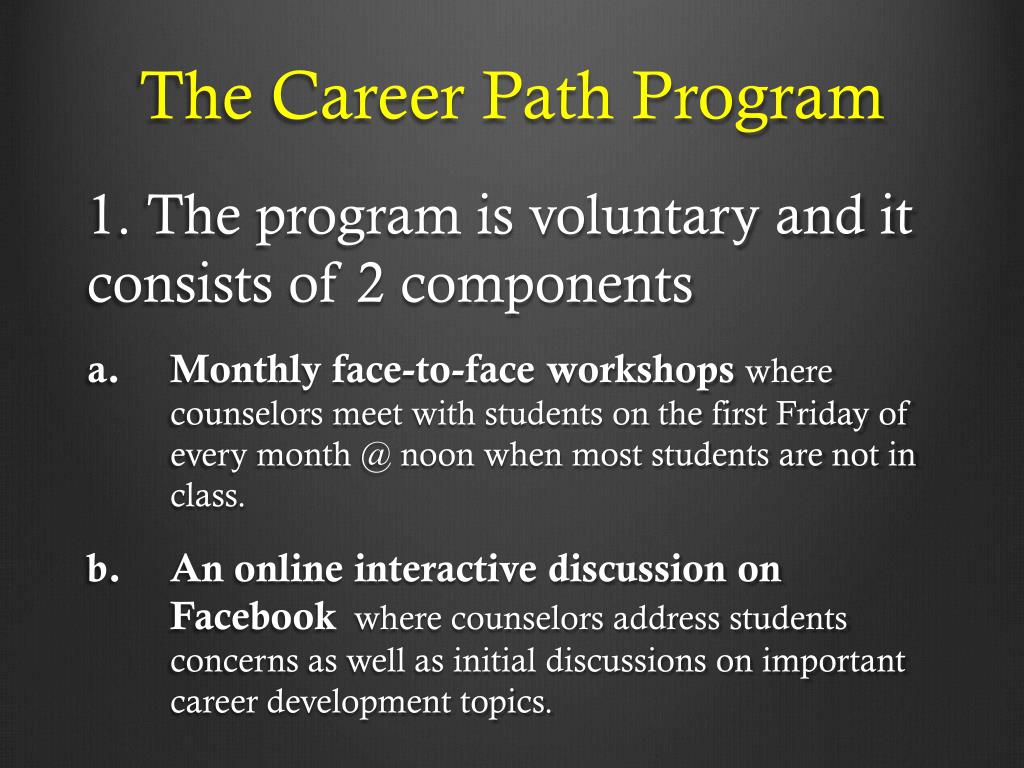 The Career Path Program

1. The program is voluntary and it consists of 2 components

a. Monthly face-to-face workshops where counselors meet with students on the first Friday of every month @ noon when most students are not in class.

b. An online interactive discussion on Facebook where counselors address students concerns as well as initial discussions on important career development topics.